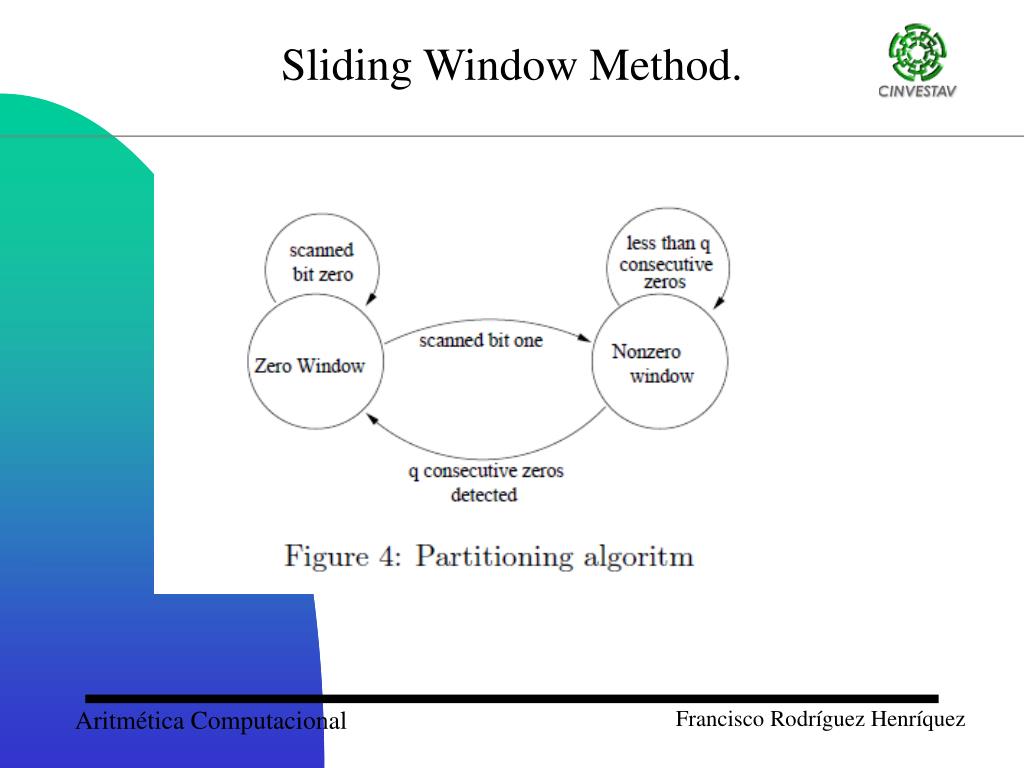 Sliding Window Method.

CINVESTAV

scanned bit zero

less than q consecutive zeros

Zero Window

scanned bit one

Nonzero window

q consecutive zeros detected

Figure 4: Partitioning algoritm

Aritmética Computacional

Francisco Rodríguez Henríquez